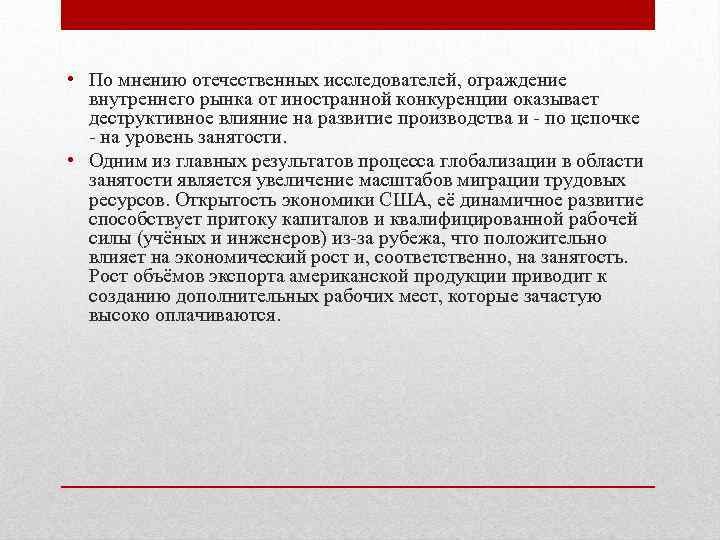 • По мнению отечественных исследователей, ограждение внутреннего рынка от иностранной конкуренции оказывает деструктивное влияние на развитие производства и - по цепочке - на уровень занятости.

• Одним из главных результатов процесса глобализации в области занятости является увеличение масштабов миграции трудовых ресурсов. Открытость экономики США, её динамичное развитие способствует притоку капиталов и квалифицированной рабочей силы (учёных и инженеров) из-за рубежа, что положительно влияет на экономический рост и, соответственно, на занятость. Рост объёмов экспорта американской продукции приводит к созданию дополнительных рабочих мест, которые зачастую высоко оплачиваются.